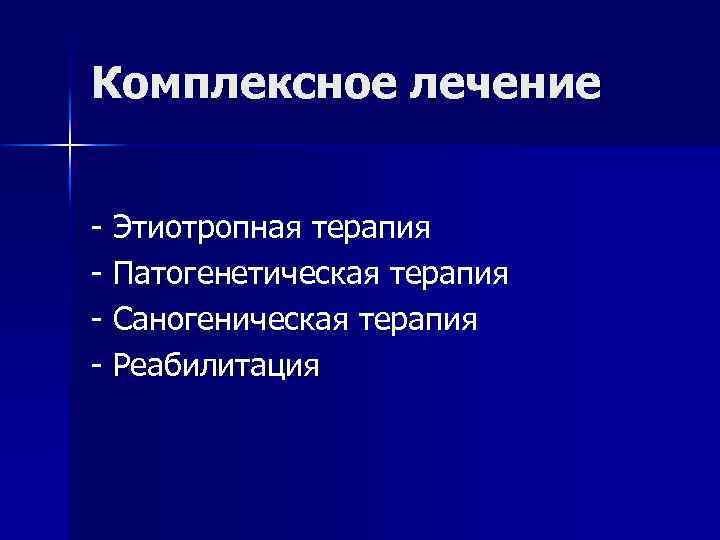 Комплексное лечение

- Этиотропная терапия
- Патогенетическая терапия
- Саногеническая терапия
- Реабилитация